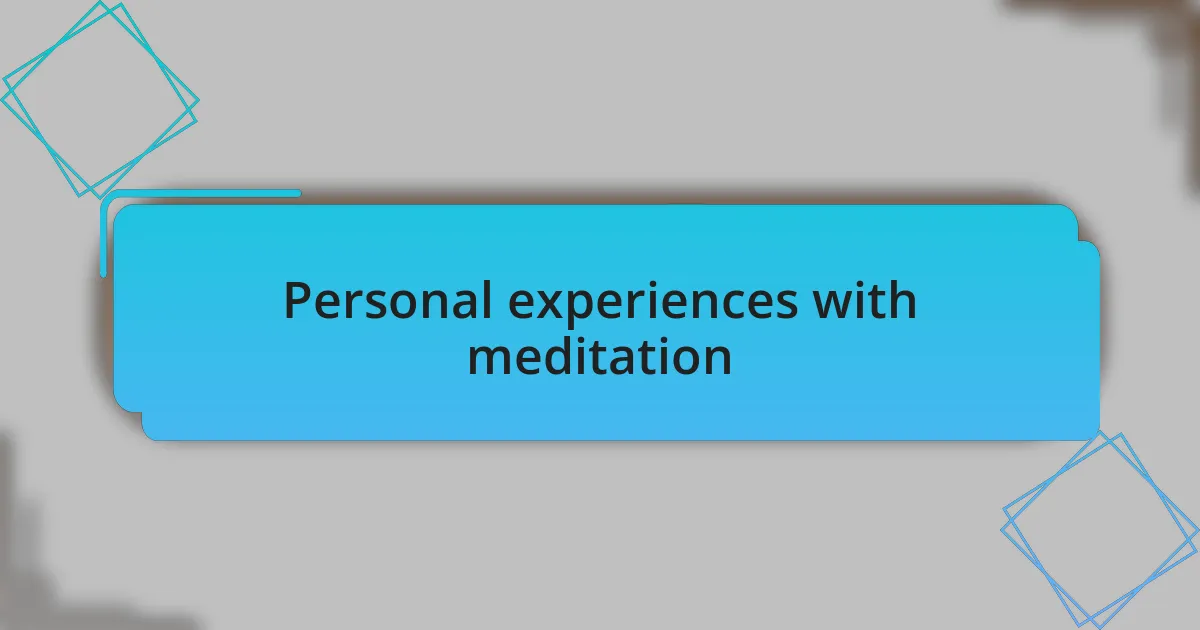 Personal experiences with meditation